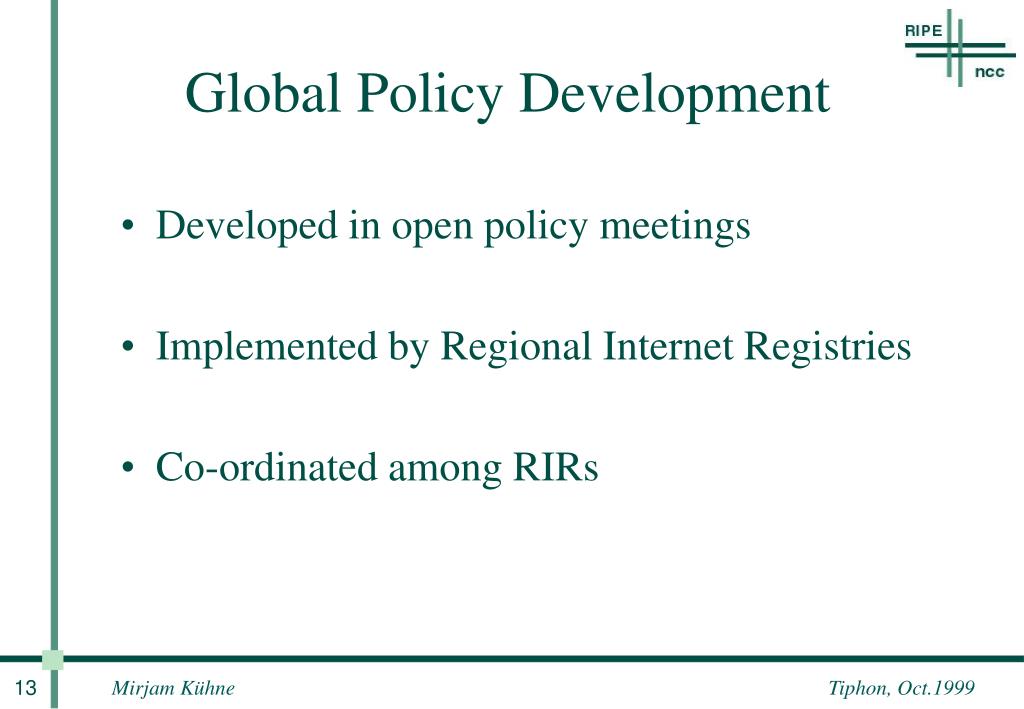 RIPE
ncc

Global Policy Development

• Developed in open policy meetings

• Implemented by Regional Internet Registries

• Co-ordinated among RIRs

13

Mirjam Kühne

Tiphon, Oct.1999